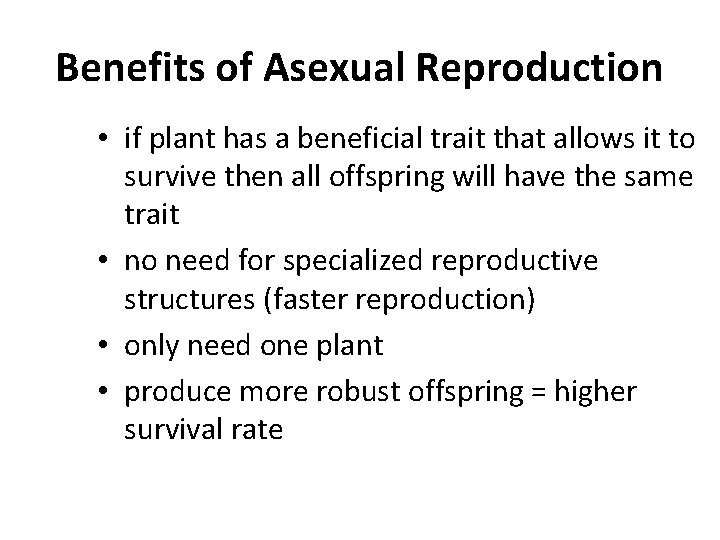 Benefits of Asexual Reproduction

• if plant has a beneficial trait that allows it to survive then all offspring will have the same trait
• no need for specialized reproductive structures (faster reproduction)
• only need one plant
• produce more robust offspring = higher survival rate